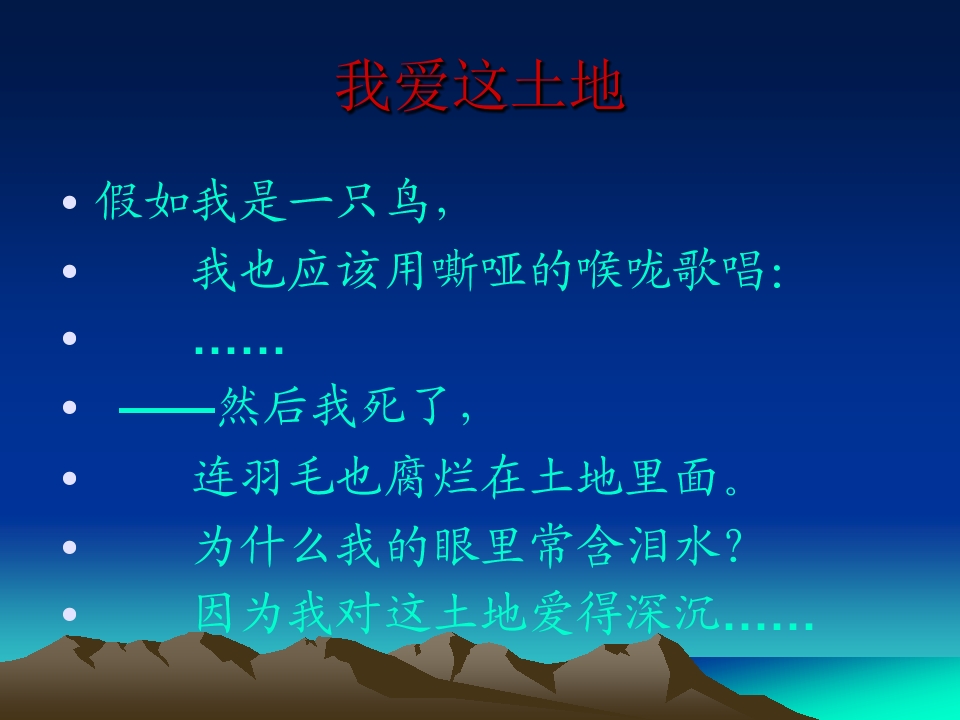 我爱这土地

• 假如我是一只鸟，
• 我也应该用嘶哑的喉咙歌唱:
• ……
• ——然后我死了，
• 连羽毛也腐烂在土地里面。
• 为什么我的眼里常含泪水？
• 因为我对这土地爱得深沉……